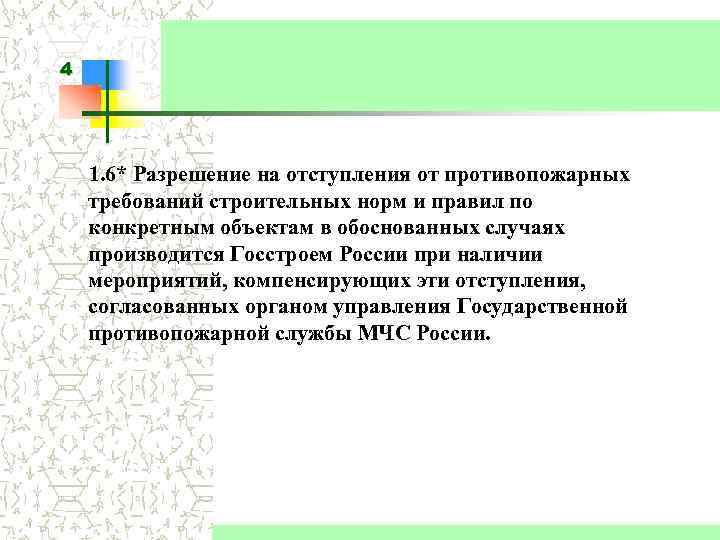 4

1.6* Разрешение на отступления от противопожарных требований строительных норм и правил по конкретным объектам в обоснованных случаях производится Госстроем России при наличии мероприятий, компенсирующих эти отступления, согласованных органом управления Государственной противопожарной службы МЧС России.